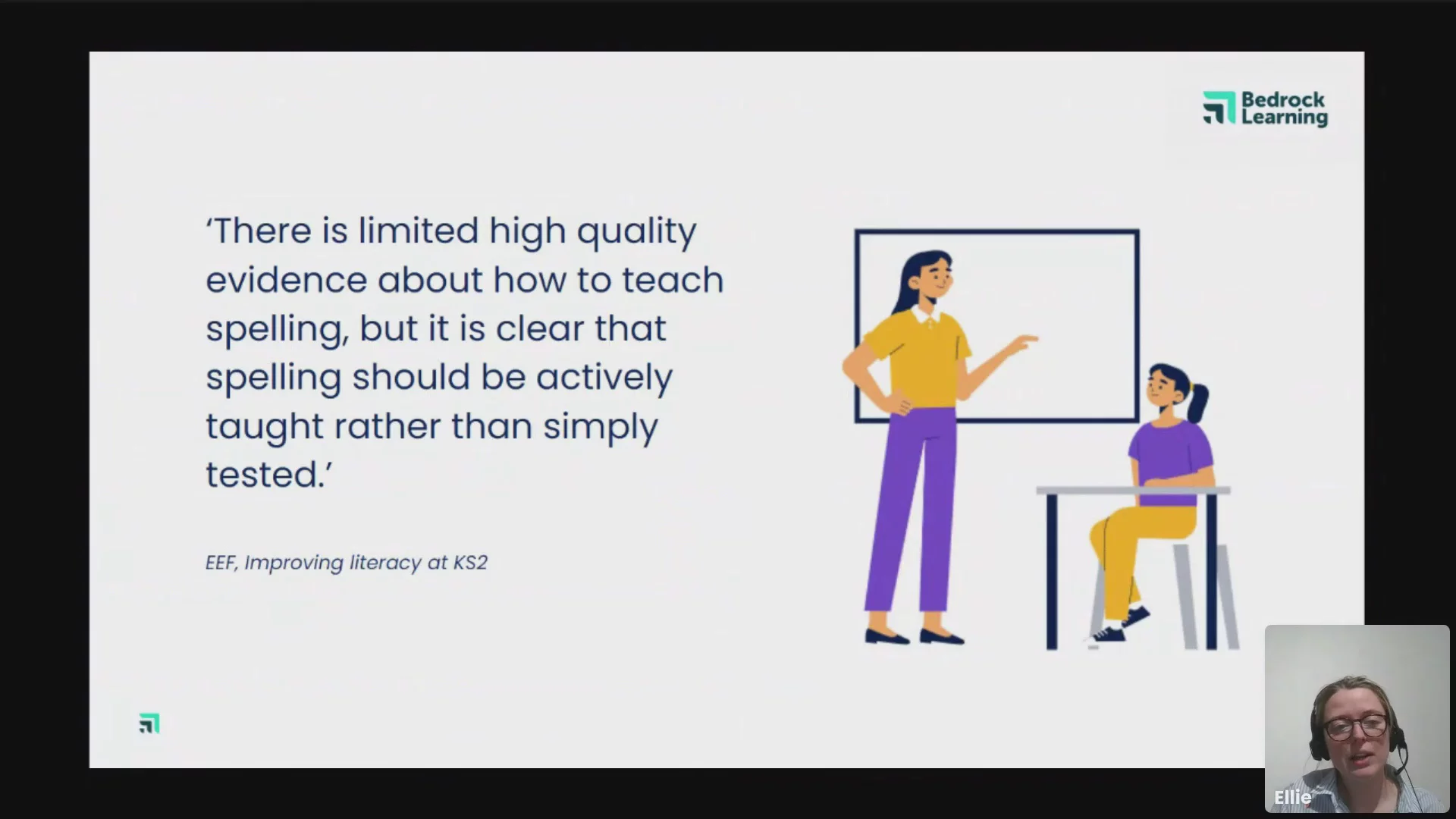 Bedrock Learning

‘There is limited high quality evidence about how to teach spelling, but it is clear that spelling should be actively taught rather than simply tested.’

EEF, Improving literacy at KS2

Ellie